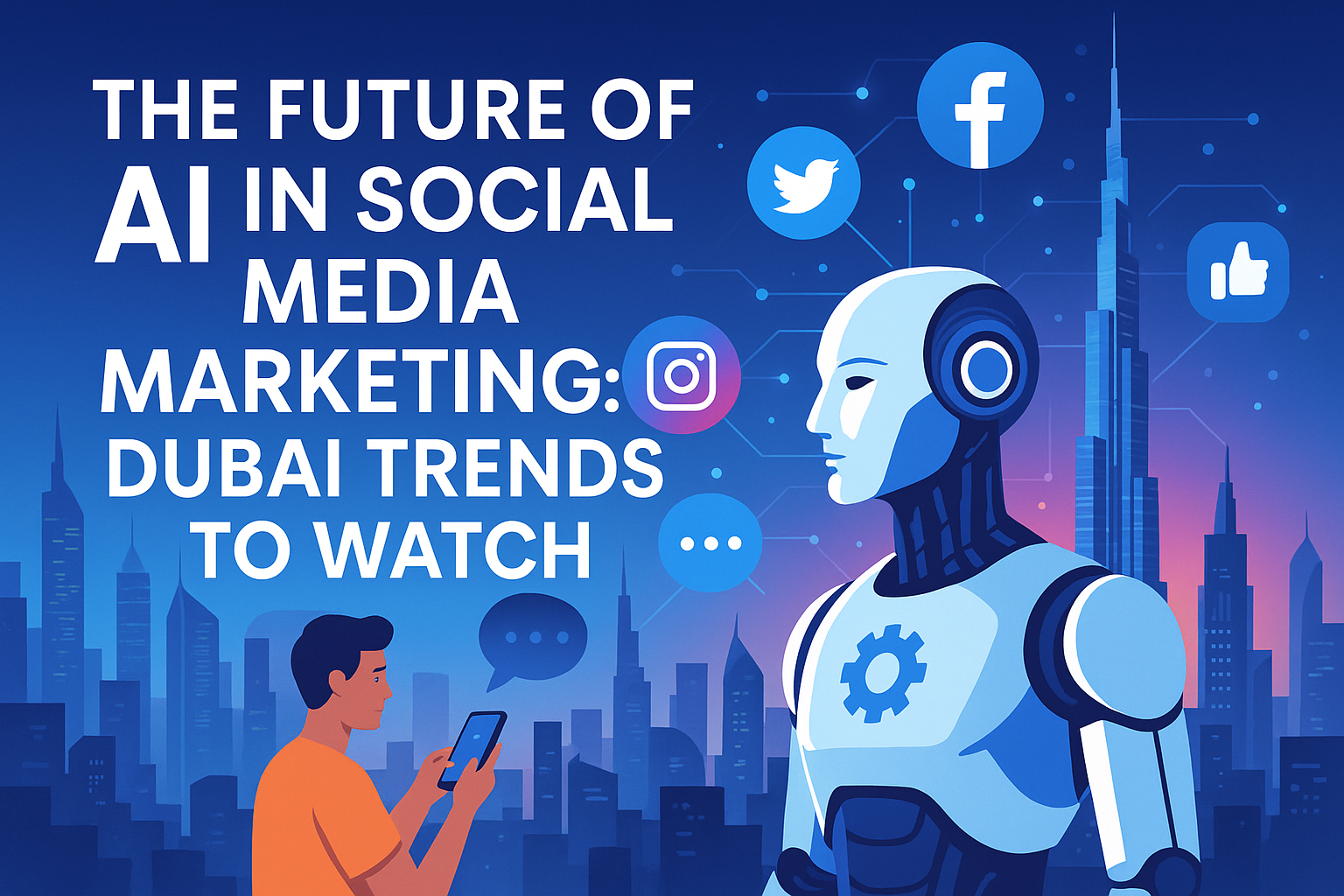 THE FUTURE OF AI IN SOCIAL MEDIA MARKETING: DUBAI TRENDS TO WATCH